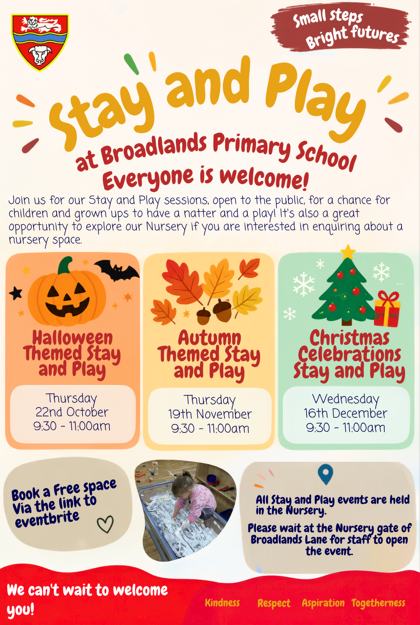 Small steps
Bright futures

Stay and Play

at Broadlands Primary School
Everyone is welcome!

Join us for our Stay and Play sessions, open to the public, for a chance for children and grown ups to have a natter and a play! It's also a great opportunity to explore our Nursery if you are interested in enquiring about a nursery space.

Halloween Themed Stay and Play

Thursday
22nd October
9:30 - 11:00am

Autumn Themed Stay and Play

Thursday
19th November
9:30 - 11:00am

Christmas Celebrations Stay and Play

Wednesday
16th December
9:30 - 11:00am

Book a Free space Via the link to eventbrite

All Stay and Play events are held in the Nursery.

Please wait at the Nursery gate of Broadlands Lane for staff to open the event.

We can't wait to welcome you!

Kindness Respect Aspiration Togetherness